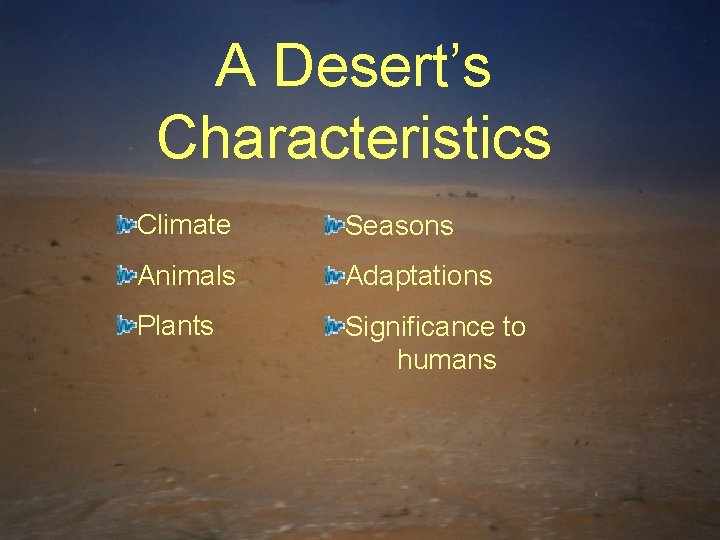 A Desert's Characteristics

Climate

Animals

Plants

Seasons

Adaptations

Significance to humans